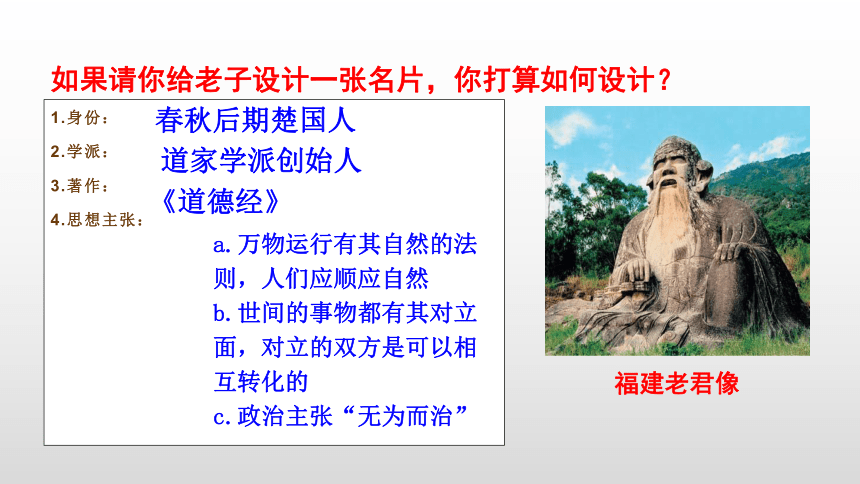 如果请你给老子设计一张名片，你打算如何设计？

1.身份： 春秋后期楚国人

2.学派： 道家学派创始人

3.著作： 《道德经》

4.思想主张：

a.万物运行有其自然的法则，人们应顺应自然

b.世间的事物都有其对立面，对立的双方是可以相互转化的

c.政治主张“无为而治”

福建老君像